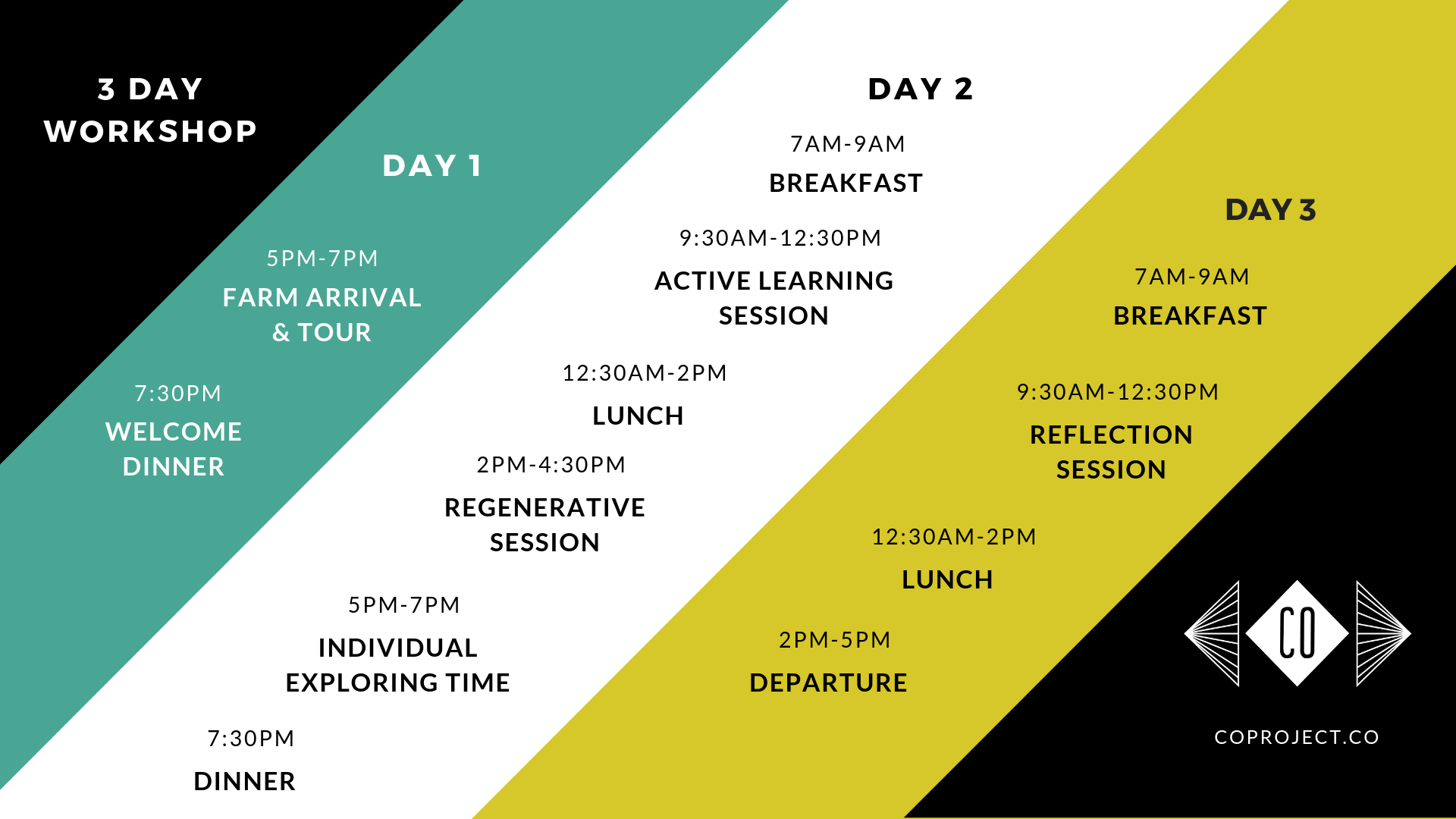 3 DAY WORKSHOP

DAY 1

5PM-7PM
FARM ARRIVAL & TOUR

7:30PM
WELCOME DINNER

DAY 2

7AM-9AM
BREAKFAST

9:30AM-12:30PM
ACTIVE LEARNING SESSION

12:30AM-2PM
LUNCH

2PM-4:30PM
REGENERATIVE SESSION

5PM-7PM
INDIVIDUAL EXPLORING TIME

7:30PM
DINNER

DAY 3

7AM-9AM
BREAKFAST

9:30AM-12:30PM
REFLECTION SESSION

12:30AM-2PM
LUNCH

2PM-5PM
DEPARTURE

CO

COPROJECT.CO